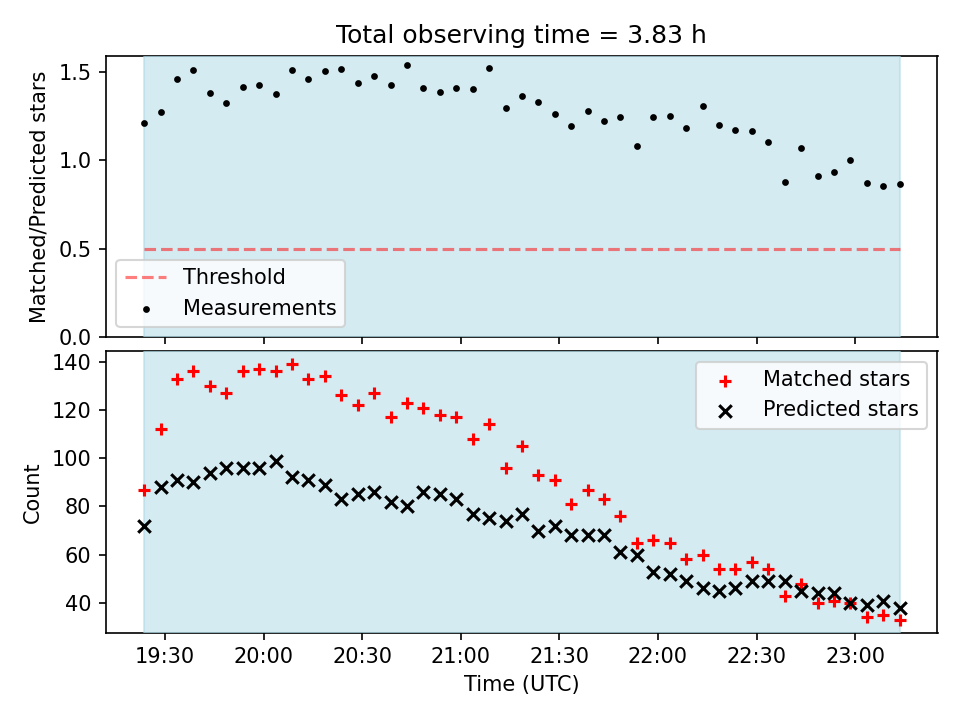 Total observing time = 3.83 h

Matched/Predicted stars

1.5
1.0
0.5
0.0

Threshold
Measurements

Count

140
120
100
80
60
40

Matched stars
Predicted stars

19:30
20:00
20:30
21:00
21:30
22:00
22:30
23:00

Time (UTC)